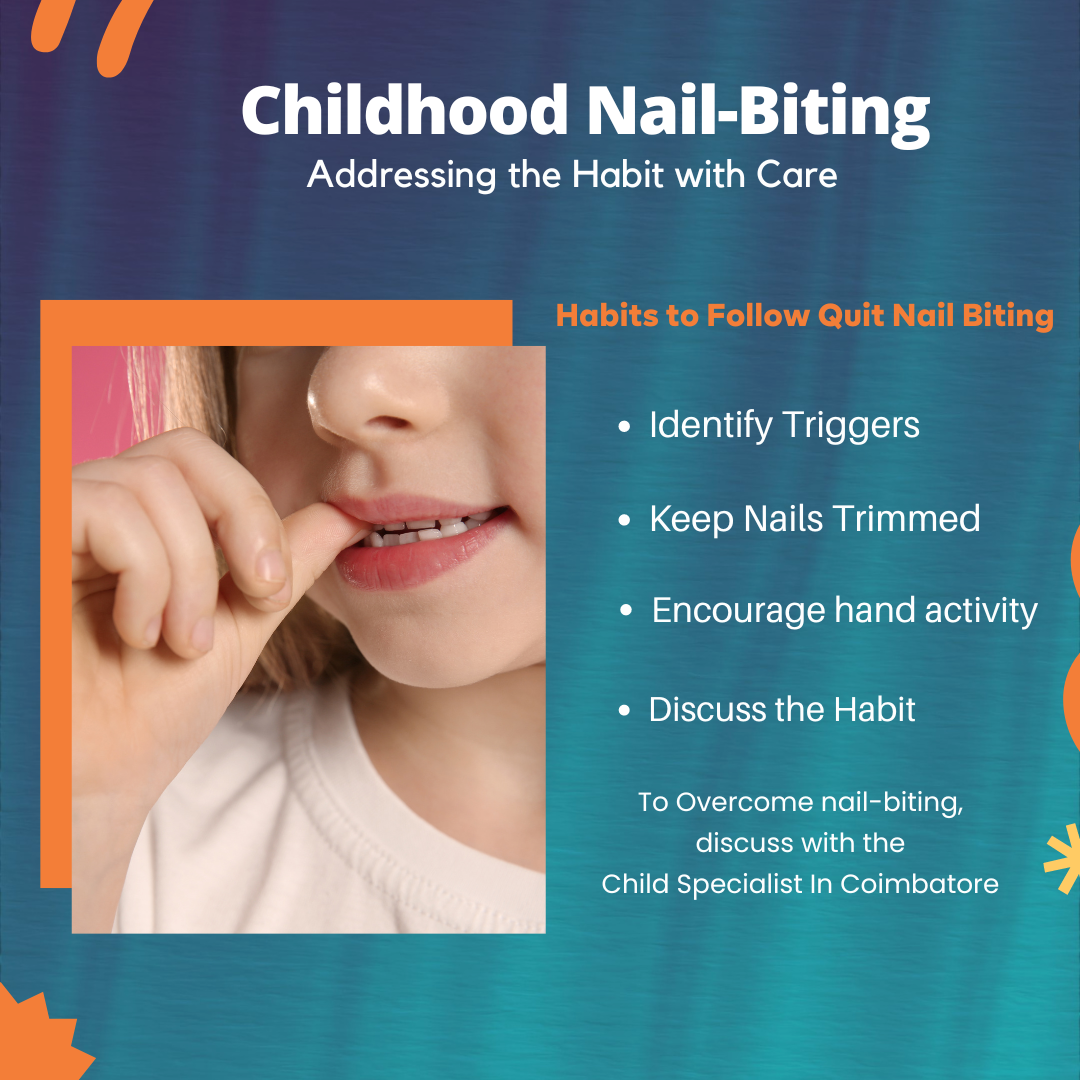 Childhood Nail-Biting
Addressing the Habit with Care

Habits to Follow Quit Nail Biting

- Identify Triggers
- Keep Nails Trimmed
- Encourage hand activity
- Discuss the Habit

To Overcome nail-biting, discuss with the Child Specialist In Coimbatore